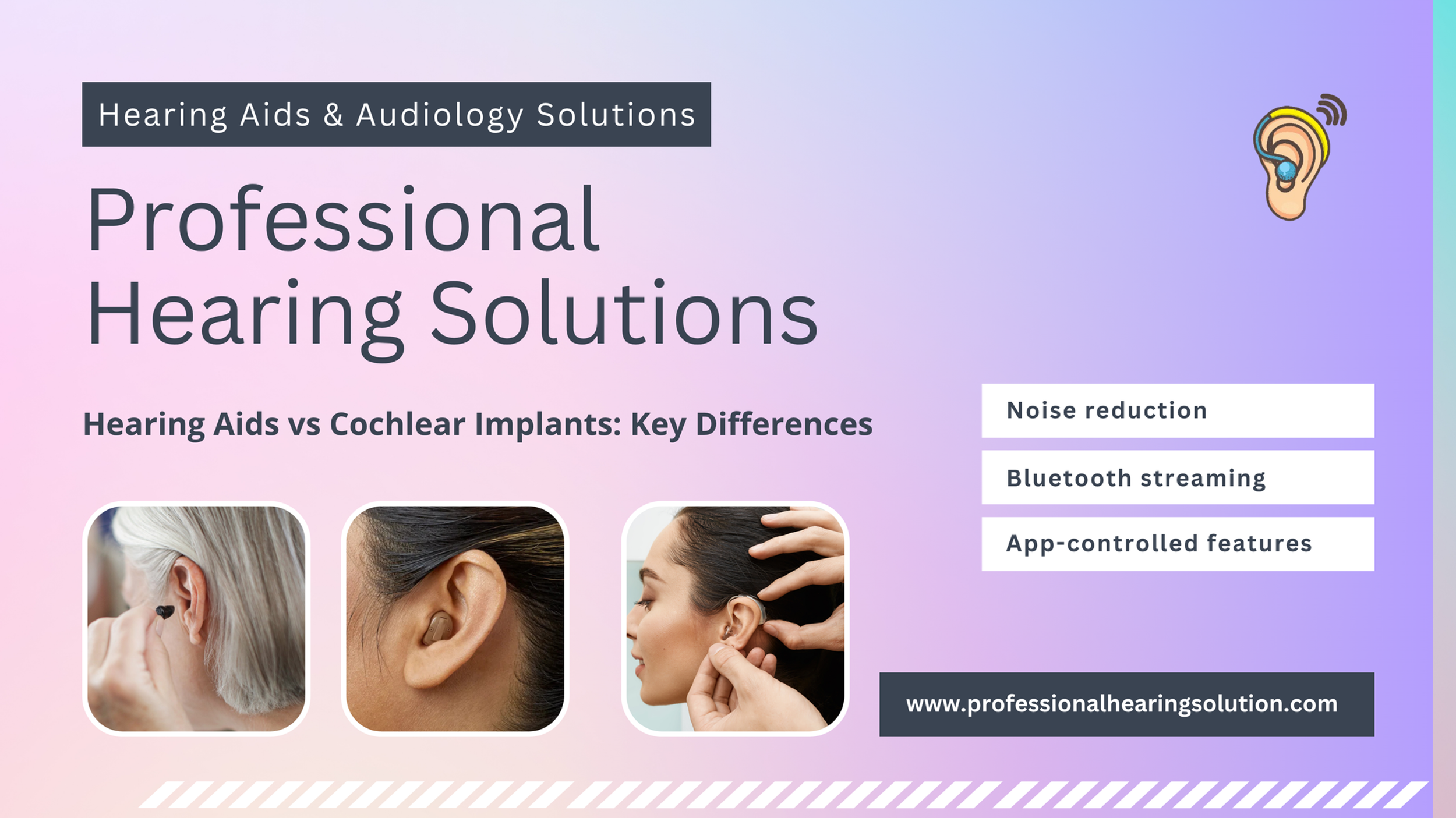 Hearing Aids & Audiology Solutions

Professional Hearing Solutions

Hearing Aids vs Cochlear Implants: Key Differences

Noise reduction

Bluetooth streaming

App-controlled features

www.professionalhearingsolution.com